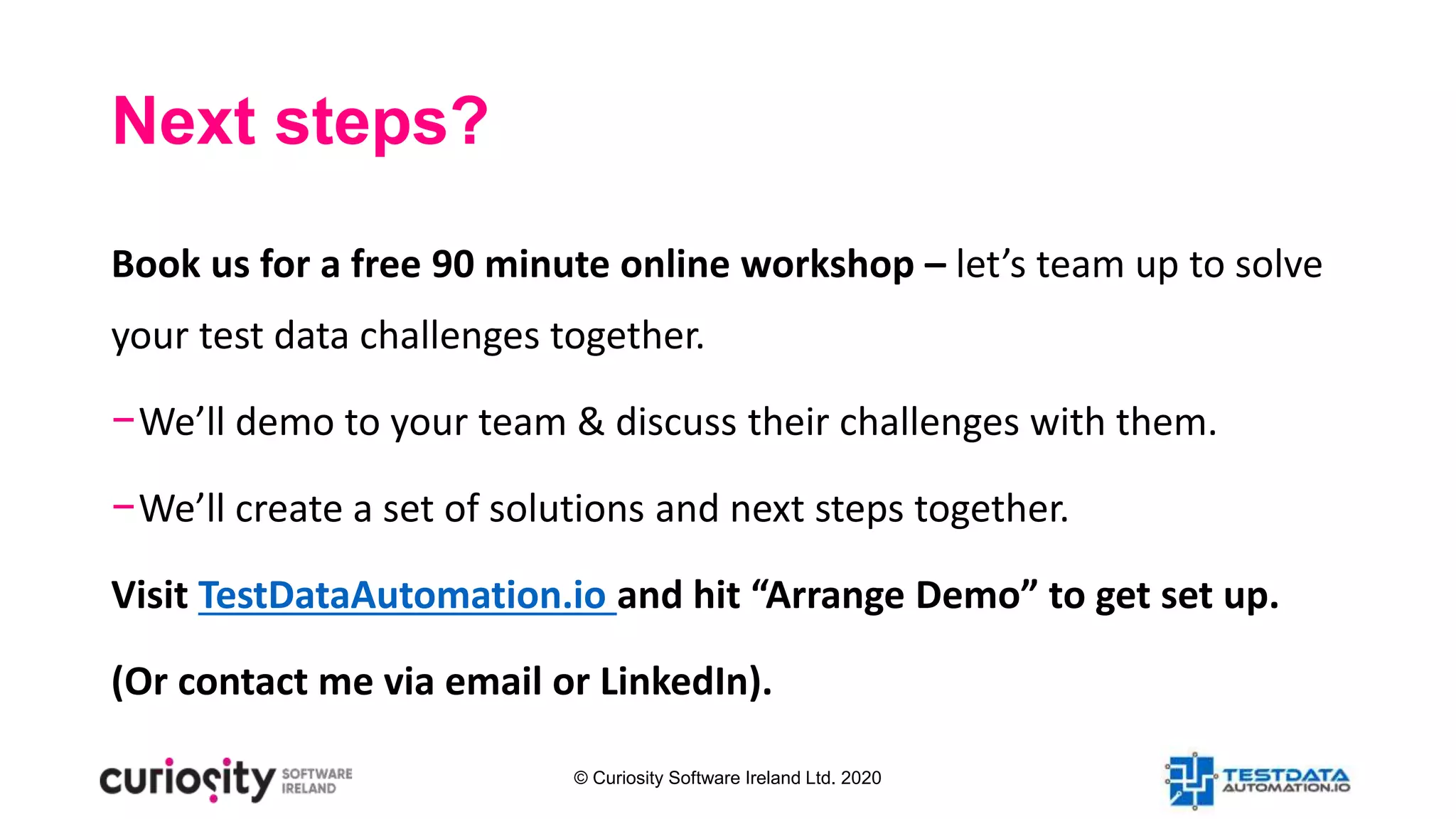 Next steps?

Book us for a free 90 minute online workshop – let's team up to solve your test data challenges together.

– We'll demo to your team & discuss their challenges with them.

– We'll create a set of solutions and next steps together.

Visit TestDataAutomation.io and hit "Arrange Demo" to get set up.

(Or contact me via email or LinkedIn).

curiosity SOFTWARE IRELAND

© Curiosity Software Ireland Ltd. 2020

TESTDATA AUTOMATION.IO